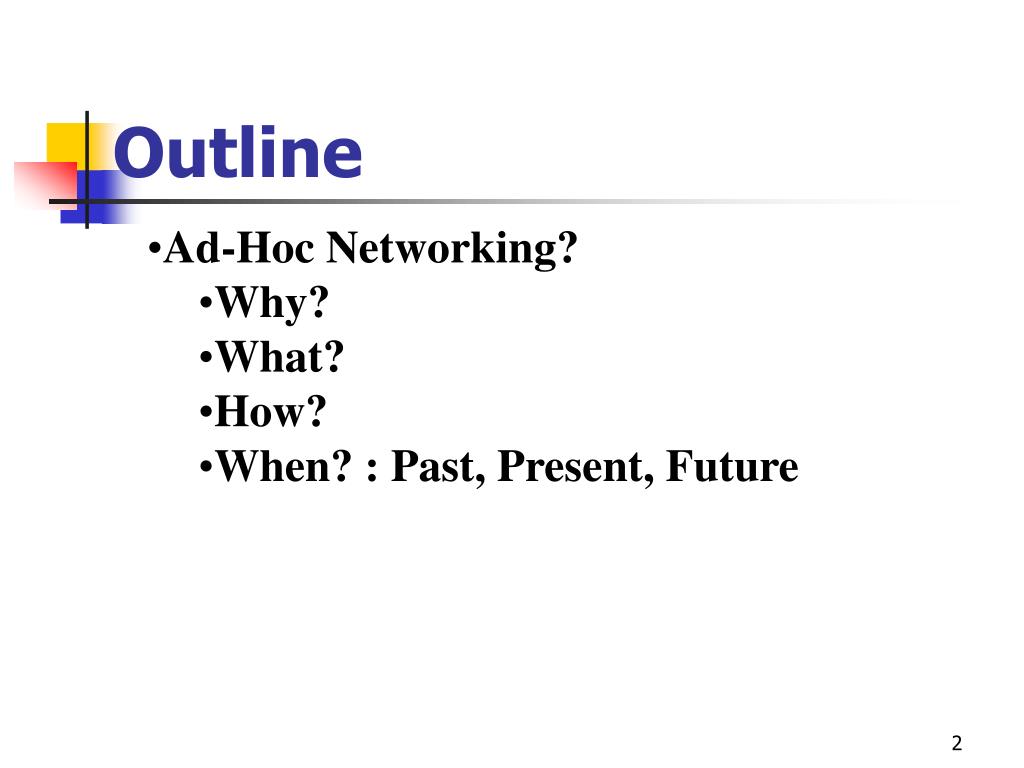 Outline

•Ad-Hoc Networking?
•Why?
•What?
•How?
•When? : Past, Present, Future

2